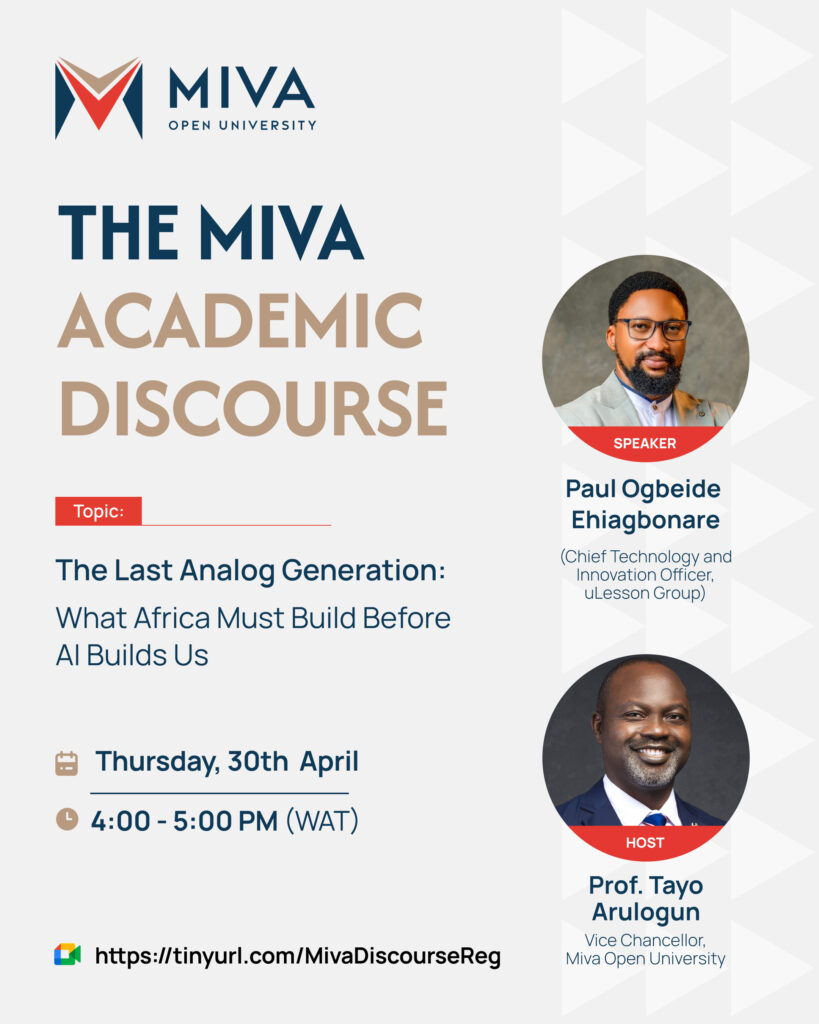 MIVA
OPEN UNIVERSITY

THE MIVA ACADEMIC DISCOURSE

Topic:

The Last Analog Generation: What Africa Must Build Before AI Builds Us

Thursday, 30th April

4:00 - 5:00 PM (WAT)

https://tinyurl.com/MivaDiscourseReg

SPEAKER

Paul Ogbeide Ehiagbonare

(Chief Technology and Innovation Officer, uLesson Group)

HOST

Prof. Tayo Arulogun

Vice Chancellor, Miva Open University